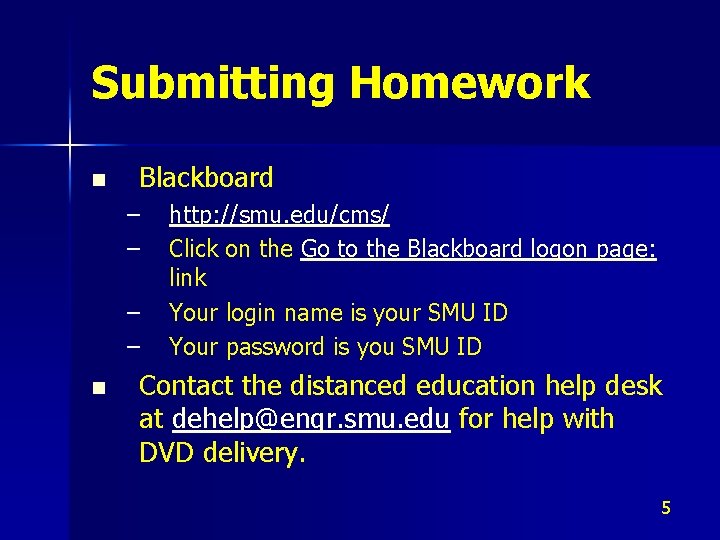 Submitting Homework

■ Blackboard

– http://smu.edu/cms/
– Click on the Go to the Blackboard logon page: link
– Your login name is your SMU ID
– Your password is you SMU ID

■ Contact the distanced education help desk at dehelp@engr.smu.edu for help with DVD delivery.

5